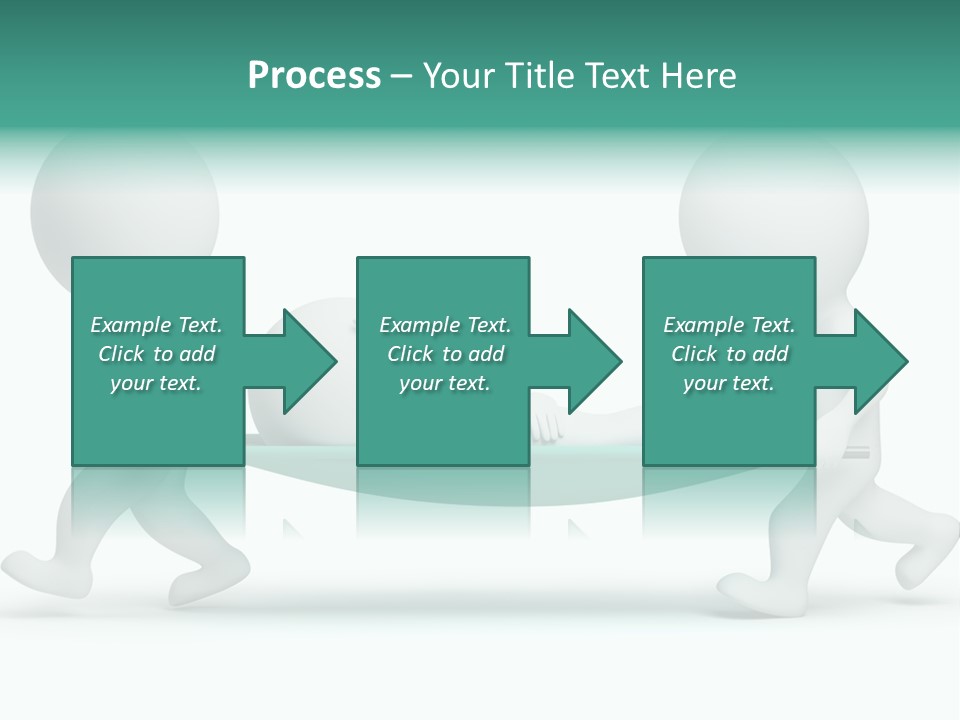 Process – Your Title Text Here

Example Text. Click to add your text.

Example Text. Click to add your text.

Example Text. Click to add your text.